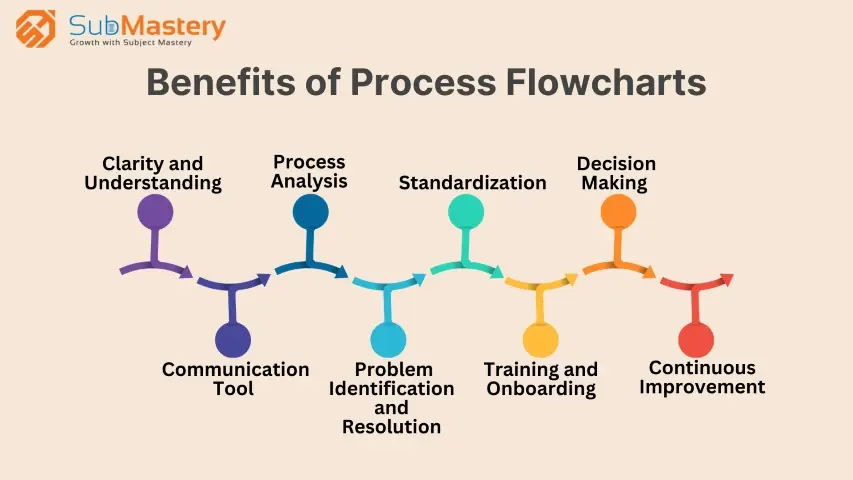 SubMastery
Growth with Subject Mastery

Benefits of Process Flowcharts

Clarity and Understanding

Communication Tool

Process Analysis

Problem Identification and Resolution

Standardization

Training and Onboarding

Decision Making

Continuous Improvement